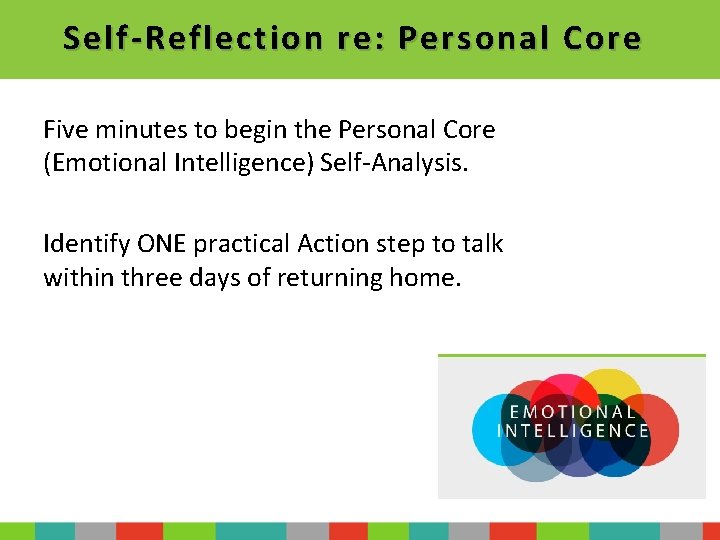 Self-Reflection re: Personal Core

Five minutes to begin the Personal Core (Emotional Intelligence) Self-Analysis.

Identify ONE practical Action step to talk within three days of returning home.

EMOTIONAL INTELLIGENCE